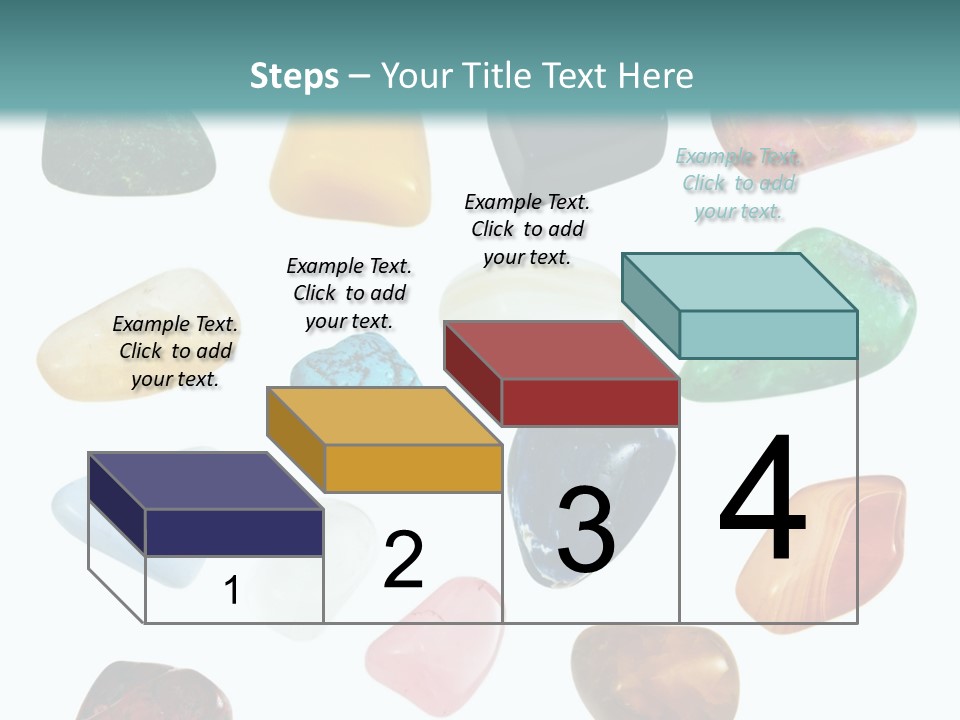 Steps – Your Title Text Here

Example Text. Click to add your text.

Example Text. Click to add your text.

Example Text. Click to add your text.

Example Text. Click to add your text.

1

2

3

4